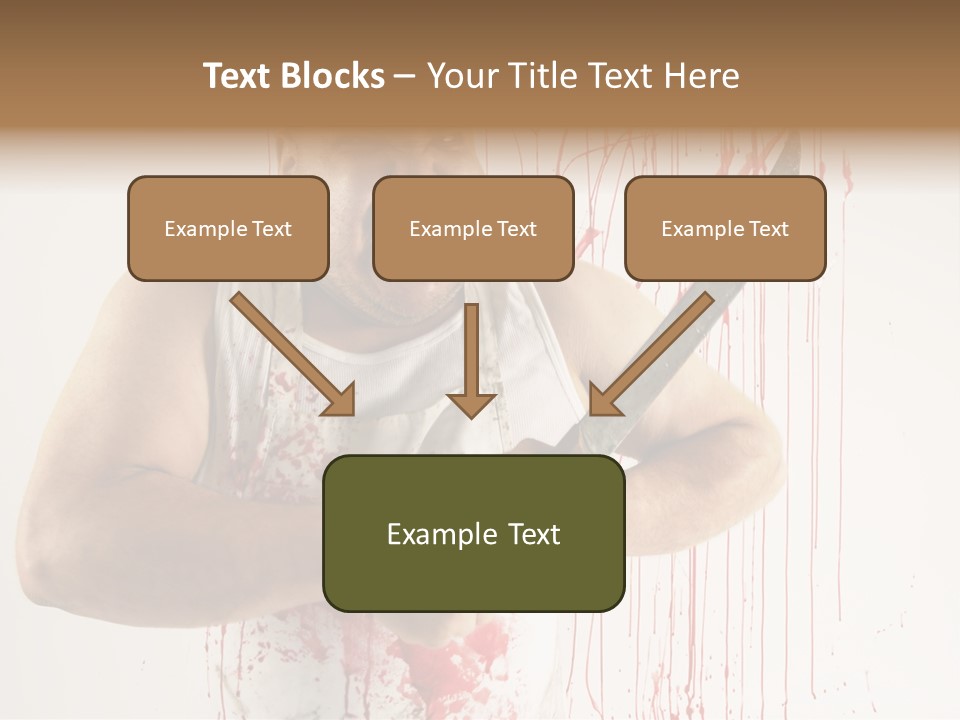 Text Blocks – Your Title Text Here

Example Text

Example Text

Example Text

Example Text